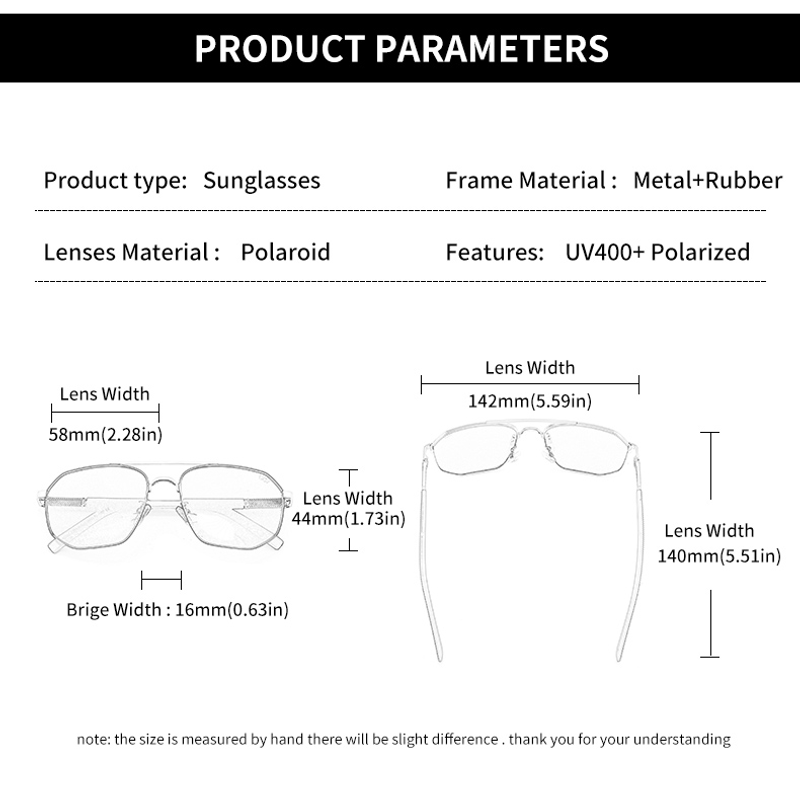 PRODUCT PARAMETERS

Product type: Sunglasses

Frame Material : Metal+Rubber

Lenses Material : Polaroid

Features: UV400+ Polarized

Lens Width
58mm(2.28in)

Lens Width
44mm(1.73in)

Brige Width : 16mm(0.63in)

Lens Width
142mm(5.59in)

Lens Width
140mm(5.51in)

note: the size is measured by hand there will be slight difference . thank you for your understanding